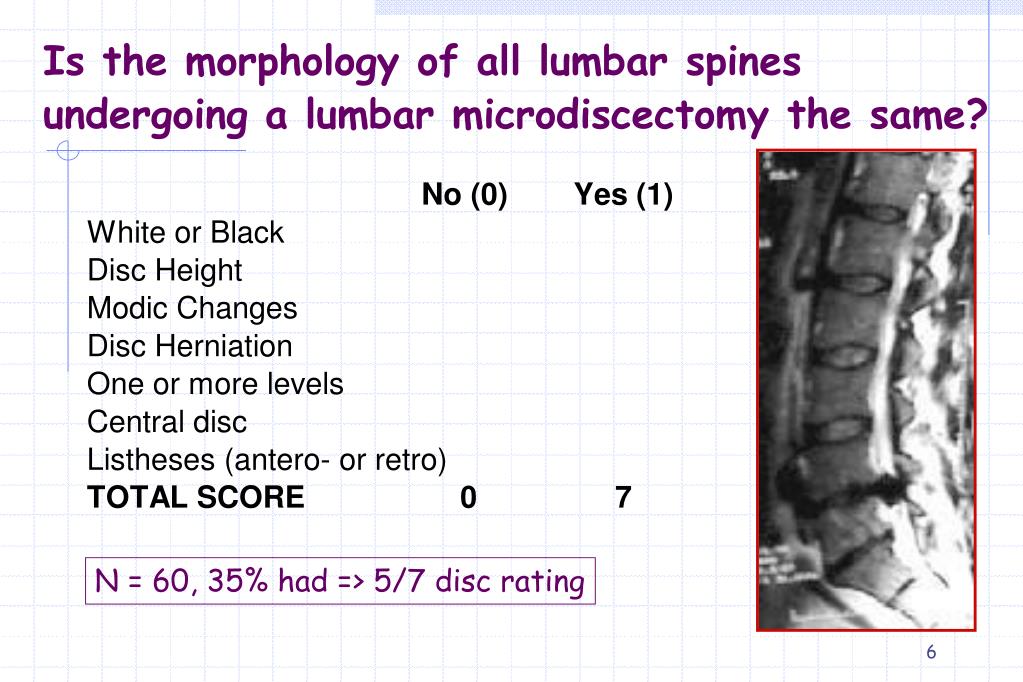 Is the morphology of all lumbar spines undergoing a lumbar microdiscectomy the same?

| | No (0) | Yes (1) |
|---|---|---|
| White or Black | | |
| Disc Height | | |
| Modic Changes | | |
| Disc Herniation | | |
| One or more levels | | |
| Central disc | | |
| Listheses (antero- or retro) | | |
| **TOTAL SCORE** | **0** | **7** |

N = 60, 35% had => 5/7 disc rating

6